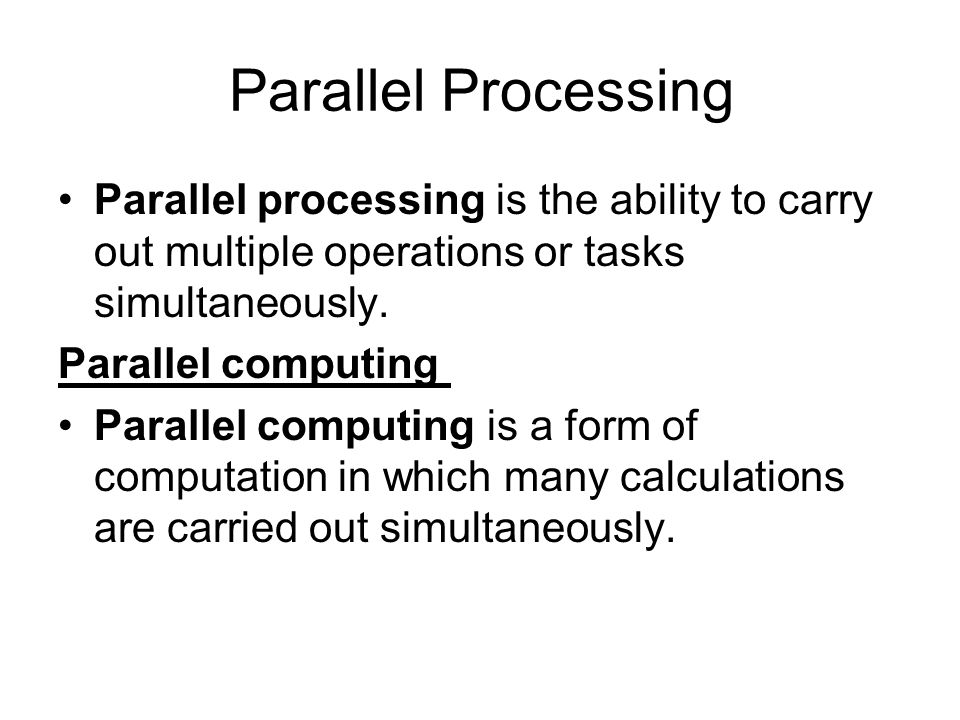 Parallel Processing

• Parallel processing is the ability to carry out multiple operations or tasks simultaneously.

Parallel computing

• Parallel computing is a form of computation in which many calculations are carried out simultaneously.